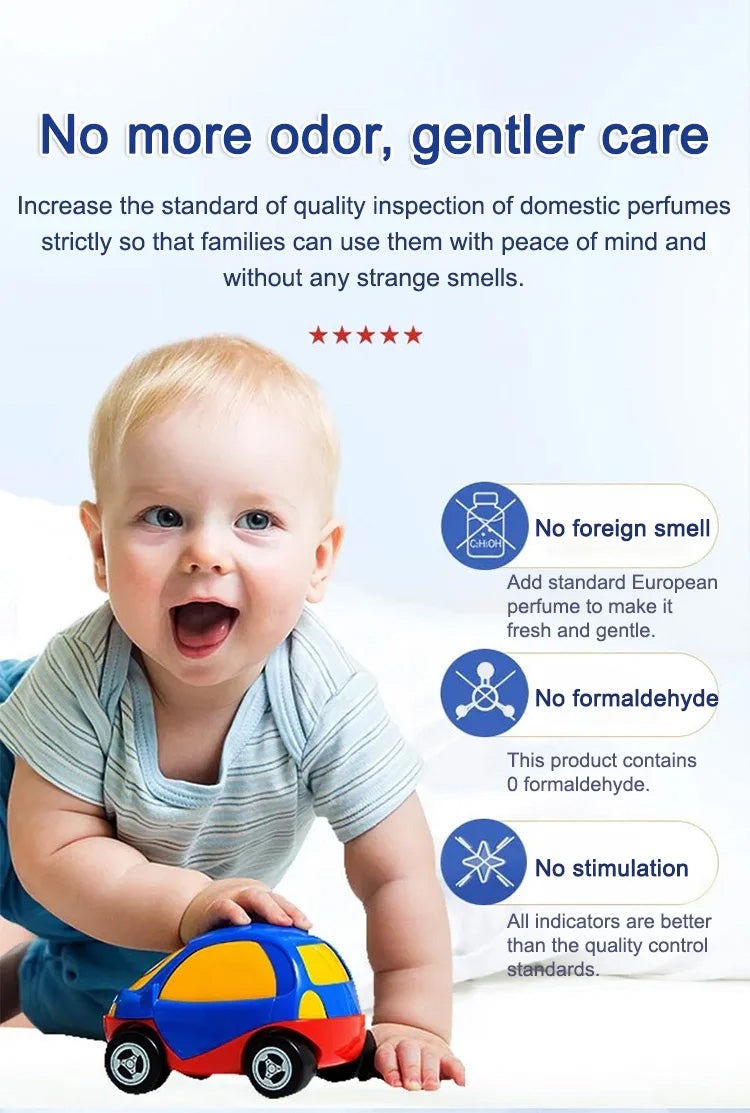 No more odor, gentler care

Increase the standard of quality inspection of domestic perfumes strictly so that families can use them with peace of mind and without any strange smells.

★★★★★

$C_2H_5OH$

No foreign smell

Add standard European perfume to make it fresh and gentle.

No formaldehyde

This product contains 0 formaldehyde.

No stimulation

All indicators are better than the quality control standards.